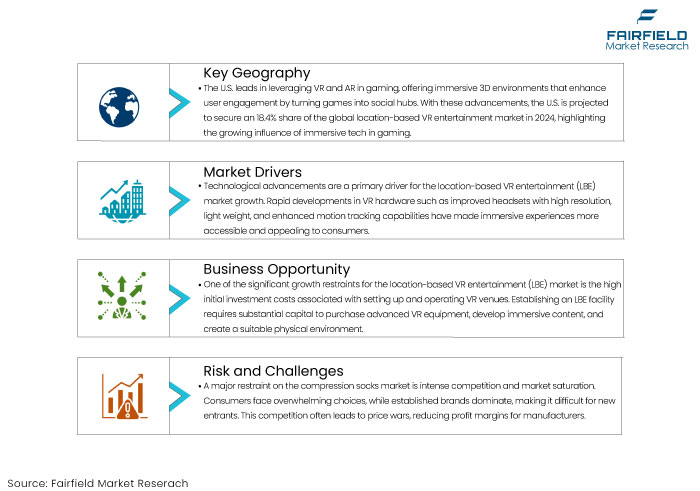 FAIRFIELD
Market Research

Key Geography

• The U.S. leads in leveraging VR and AR in gaming, offering immersive 3D environments that enhance user engagement by turning games into social hubs. With these advancements, the U.S. is projected to secure an 18.4% share of the global location-based VR entertainment market in 2024, highlighting the growing influence of immersive tech in gaming.

Market Drivers

• Technological advancements are a primary driver for the location-based VR entertainment (LBE) market growth. Rapid developments in VR hardware such as improved headsets with high resolution, light weight, and enhanced motion tracking capabilities have made immersive experiences more accessible and appealing to consumers.

Business Opportunity

• One of the significant growth restraints for the location-based VR entertainment (LBE) market is the high initial investment costs associated with setting up and operating VR venues. Establishing an LBE facility requires substantial capital to purchase advanced VR equipment, develop immersive content, and create a suitable physical environment.

Risk and Challenges

• A major restraint on the compression socks market is intense competition and market saturation. Consumers face overwhelming choices, while established brands dominate, making it difficult for new entrants. This competition often leads to price wars, reducing profit margins for manufacturers.

Source: Fairfield Market Reserach